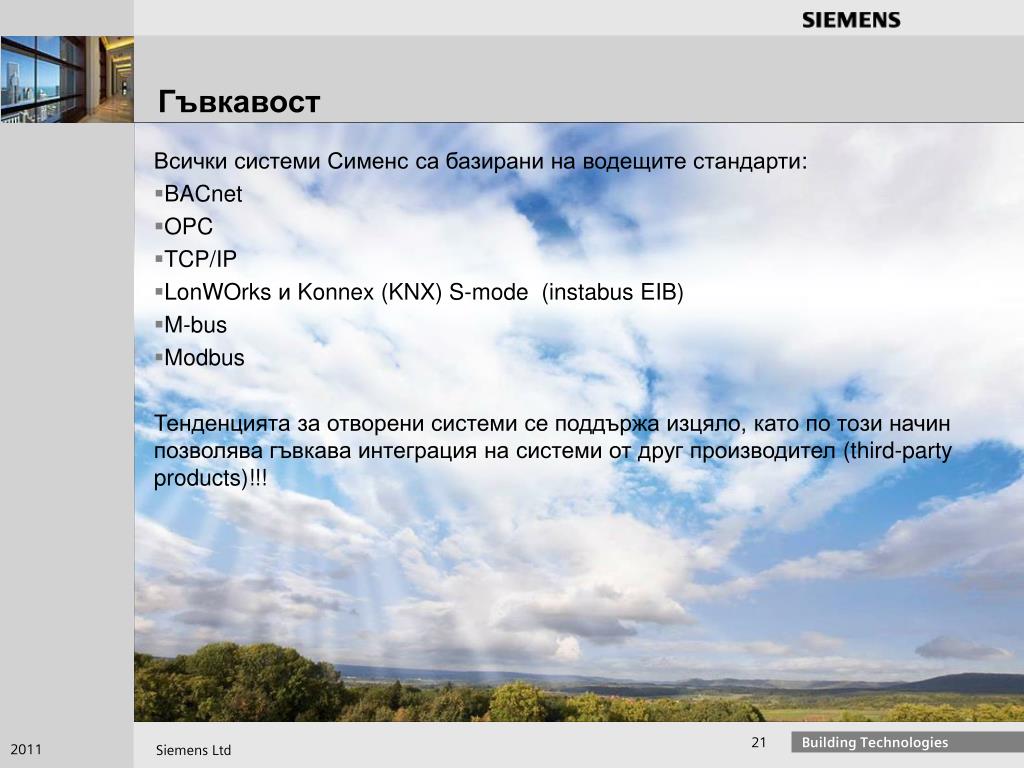 SIEMENS

Гъвкавост

Всички системи Сименс са базирани на водещите стандарти:
▪BACnet
▪OPC
▪TCP/IP
▪LonWOrks и Konnex (KNX) S-mode (instabus EIB)
▪M-bus
▪Modbus

Тенденцията за отворени системи се поддържа изцяло, като по този начин позволява гъвкава интеграция на системи от друг производител (third-party products)!!!

2011

Siemens Ltd

21

Building Technologies